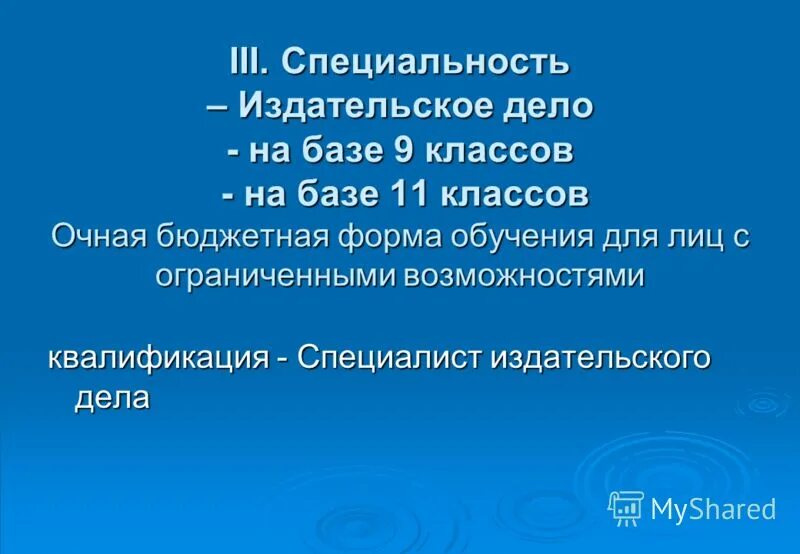 III. Специальность
– Издательское дело
- на базе 9 классов
- на базе 11 классов
Очная бюджетная форма обучения для лиц с ограниченными возможностями

квалификация - Специалист издательского дела

MyShared